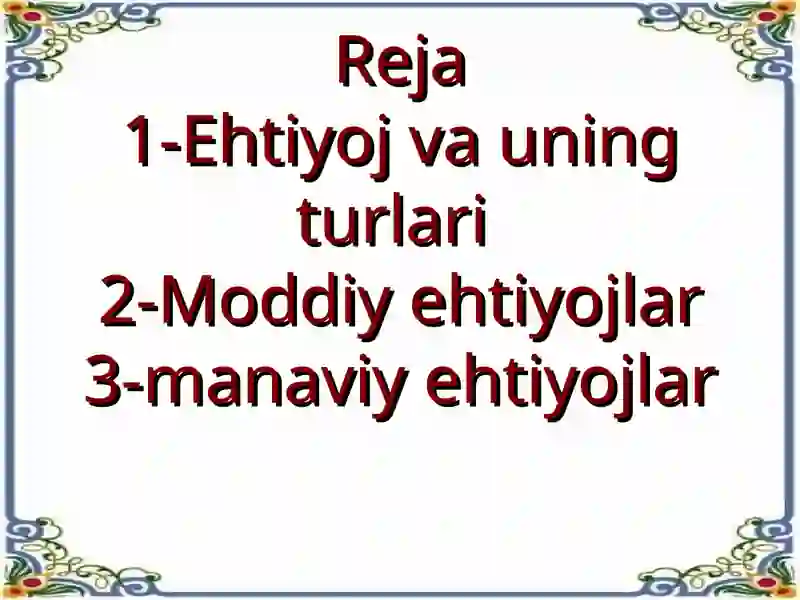 Reja
1-Ehtiyoj va uning turlari
2-Moddiy ehtiyojlar
3-manaviy ehtiyojlar